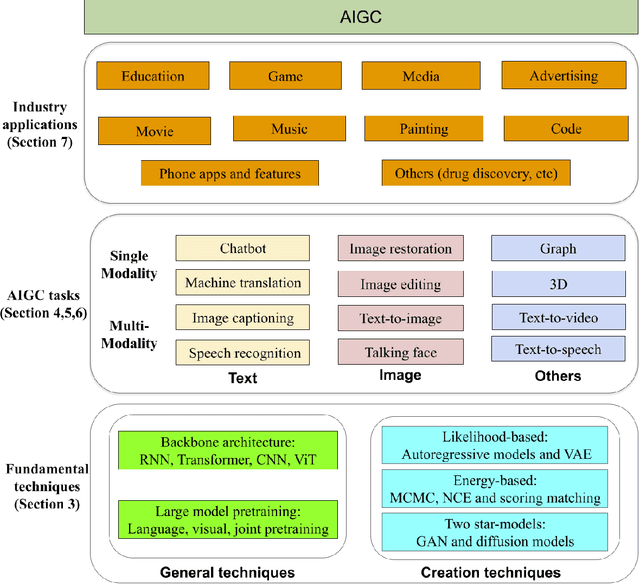 AIGC

Industry applications (Section 7)

Educatiion

Game

Media

Advertising

Movie

Music

Painting

Code

Phone apps and features

Others (drug discovery, etc)

AIGC tasks (Section 4,5,6)

Single Modality

Multi-Modality

Chatbot

Machine translation

Image captioning

Speech recognition

Text

Image restoration

Image editing

Text-to-image

Talking face

Image

Graph

3D

Text-to-video

Text-to-speech

Others

Fundamental techniques (Section 3)

Backbone architecture: RNN, Transformer, CNN, ViT

Large model pretraining: Language, visual, joint pretraining

General techniques

Likelihood-based: Autoregressive models and VAE

Energy-based: MCMC, NCE and scoring matching

Two star-models: GAN and diffusion models

Creation techniques